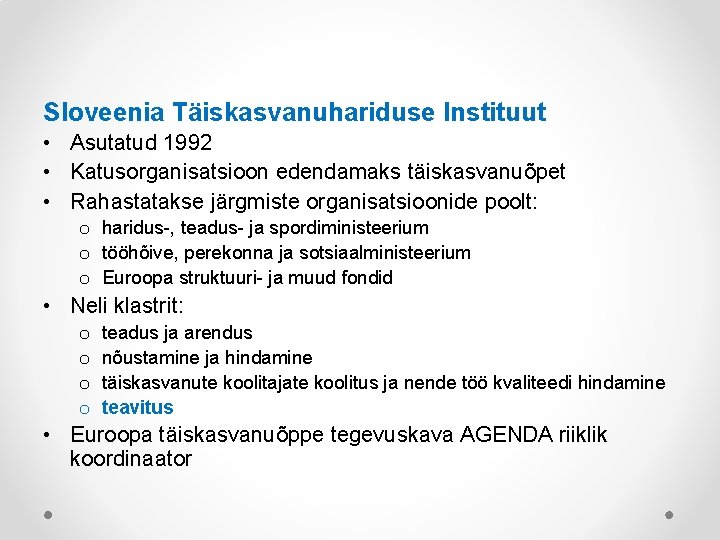 Sloveenia Täiskasvanuhariduse Instituut

• Asutatud 1992
• Katusorganisatsioon edendamaks täiskasvanuõpet
• Rahastatakse järgmiste organisatsioonide poolt:
  o haridus-, teadus- ja spordiministeerium
  o tööhõive, perekonna ja sotsiaalministeerium
  o Euroopa struktuuri- ja muud fondid
• Neli klastrit:
  o teadus ja arendus
  o nõustamine ja hindamine
  o täiskasvanute koolitajate koolitus ja nende töö kvaliteedi hindamine
  o teavitus
• Euroopa täiskasvanuõppe tegevuskava AGENDA riiklik koordinaator